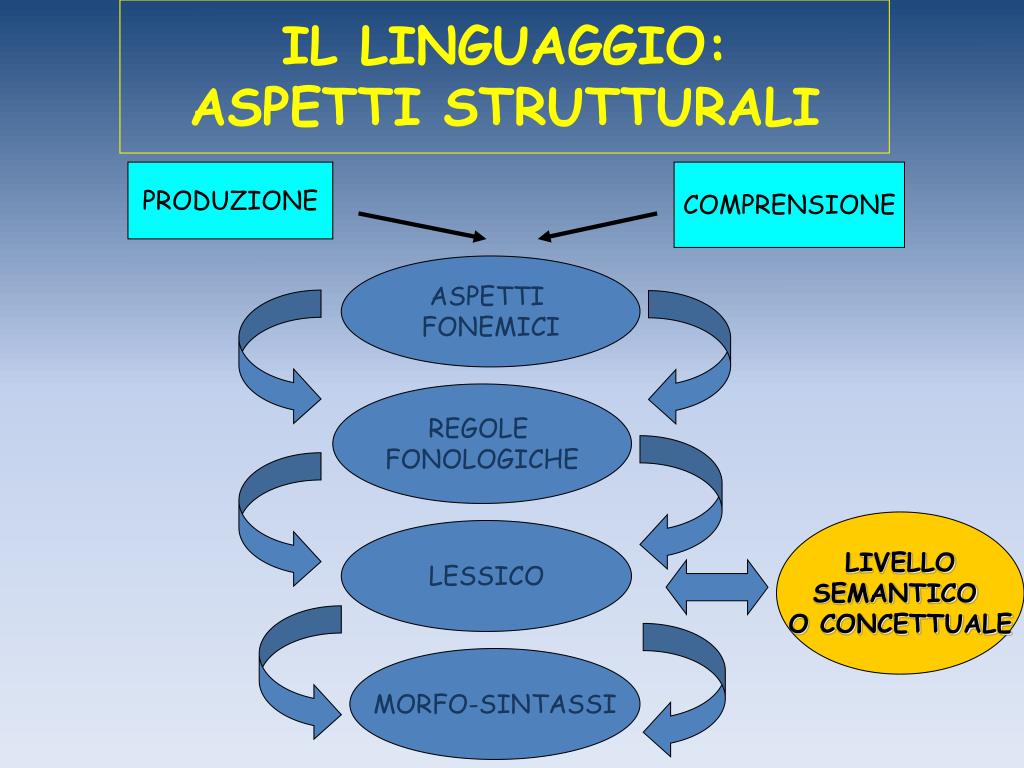 IL LINGUAGGIO:
ASPETTI STRUTTURALI

PRODUZIONE

COMPRENSIONE

ASPETTI FONEMICI

REGOLE FONOLOGICHE

LESSICO

LIVELLO SEMANTICO O CONCETTUALE

MORFO-SINTASSI